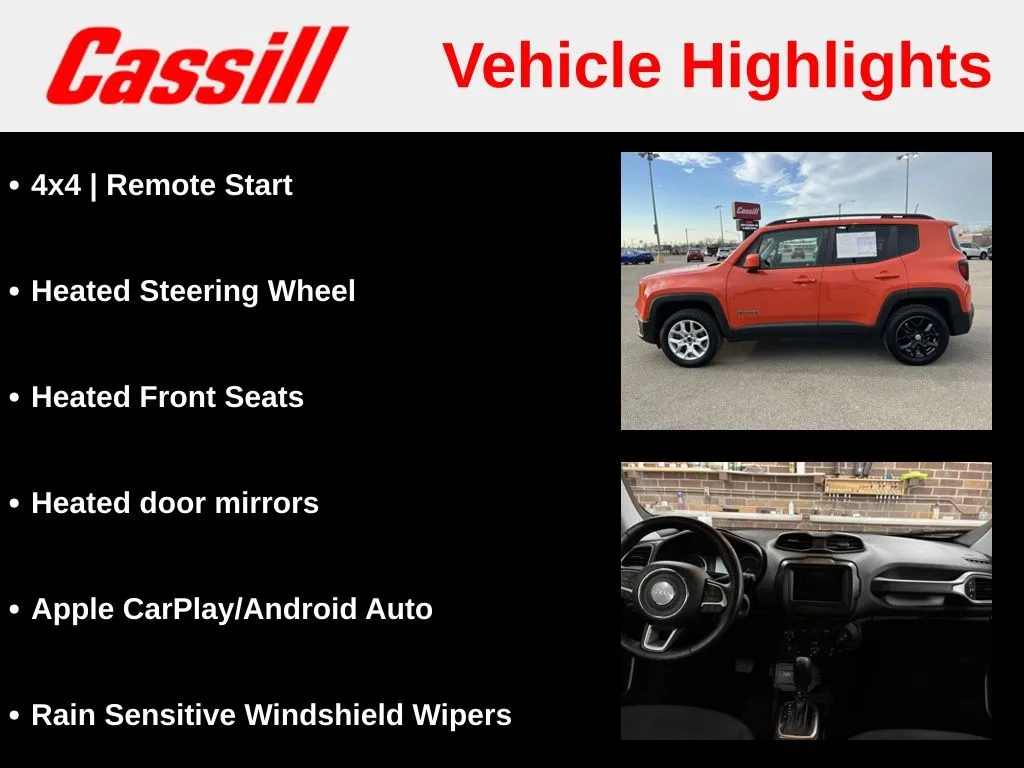 Cassill

Vehicle Highlights

• 4x4 | Remote Start

• Heated Steering Wheel

• Heated Front Seats

• Heated door mirrors

• Apple CarPlay/Android Auto

• Rain Sensitive Windshield Wipers

Cassill